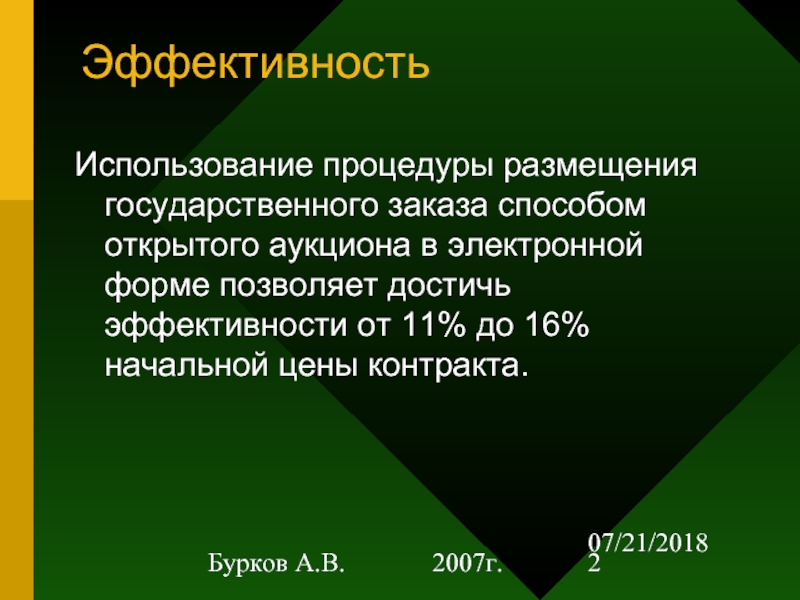 Эффективность

Использование процедуры размещения государственного заказа способом открытого аукциона в электронной форме позволяет достичь эффективности от 11% до 16% начальной цены контракта.

Бурков А.В. 2007г. 07/21/2018 2